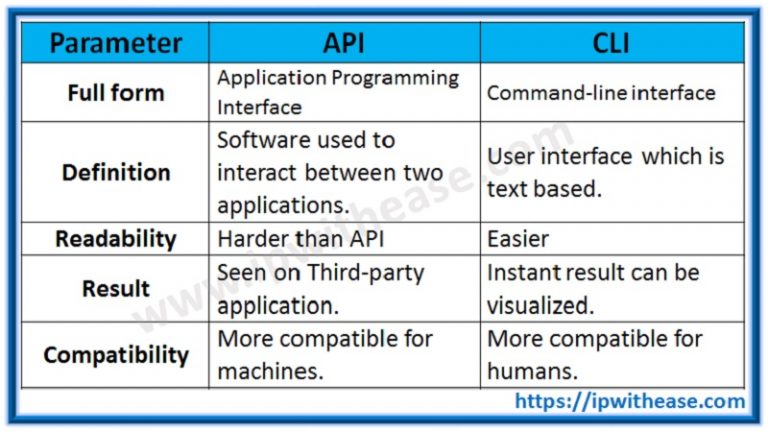 | Parameter | API | CLI |
|---|---|---|
| Full form | Application Programming Interface | Command-line interface |
| Definition | Software used to interact between two applications. | User interface which is text based. |
| Readability | Harder than API | Easier |
| Result | Seen on Third-party application. | Instant result can be visualized. |
| Compatibility | More compatible for machines. | More compatible for humans. |

www.ipwithease.com

https://ipwithease.com